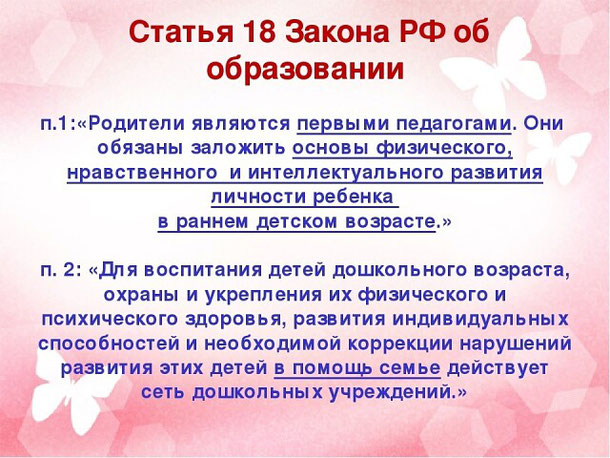 Статья 18 Закона РФ об образовании

п.1:«Родители являются первыми педагогами. Они обязаны заложить основы физического, нравственного и интеллектуального развития личности ребенка в раннем детском возрасте.»

п. 2: «Для воспитания детей дошкольного возраста, охраны и укрепления их физического и психического здоровья, развития индивидуальных способностей и необходимой коррекции нарушений развития этих детей в помощь семье действует сеть дошкольных учреждений.»